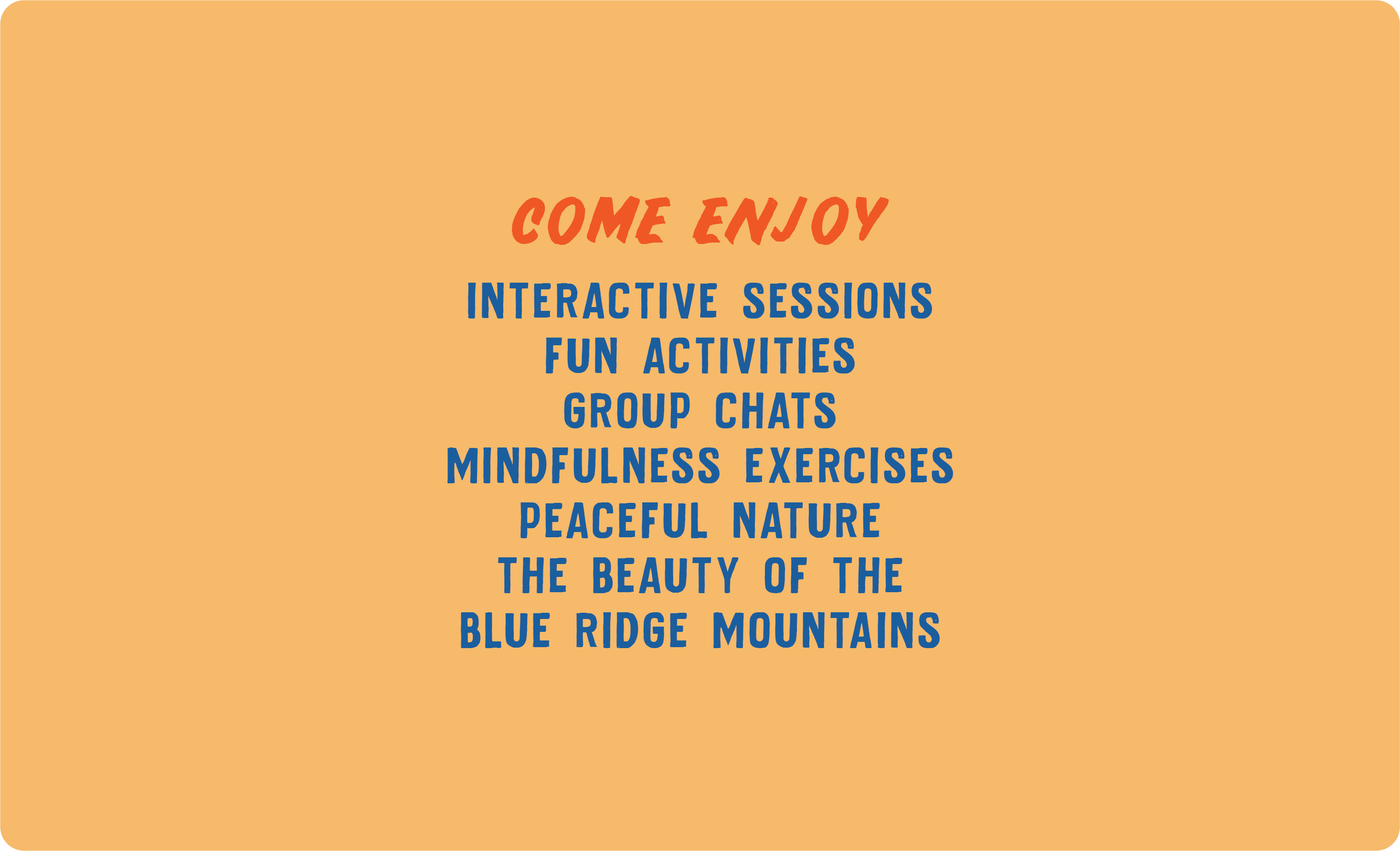 COME ENJOY

INTERACTIVE SESSIONS
FUN ACTIVITIES
GROUP CHATS
MINDFULNESS EXERCISES
PEACEFUL NATURE
THE BEAUTY OF THE BLUE RIDGE MOUNTAINS